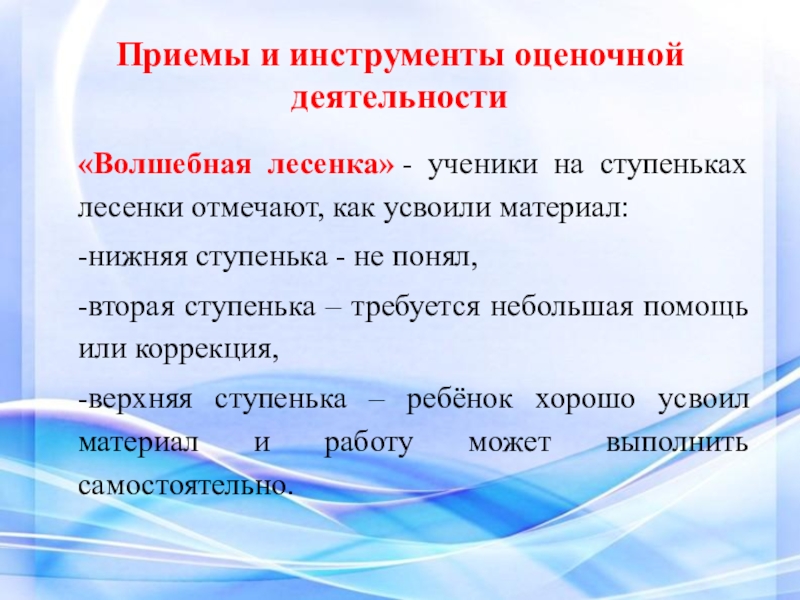 Приемы и инструменты оценочной деятельности

«Волшебная лесенка» - ученики на ступеньках лесенки отмечают, как усвоили материал:

-нижняя ступенька - не понял,

-вторая ступенька – требуется небольшая помощь или коррекция,

-верхняя ступенька – ребёнок хорошо усвоил материал и работу может выполнить самостоятельно.